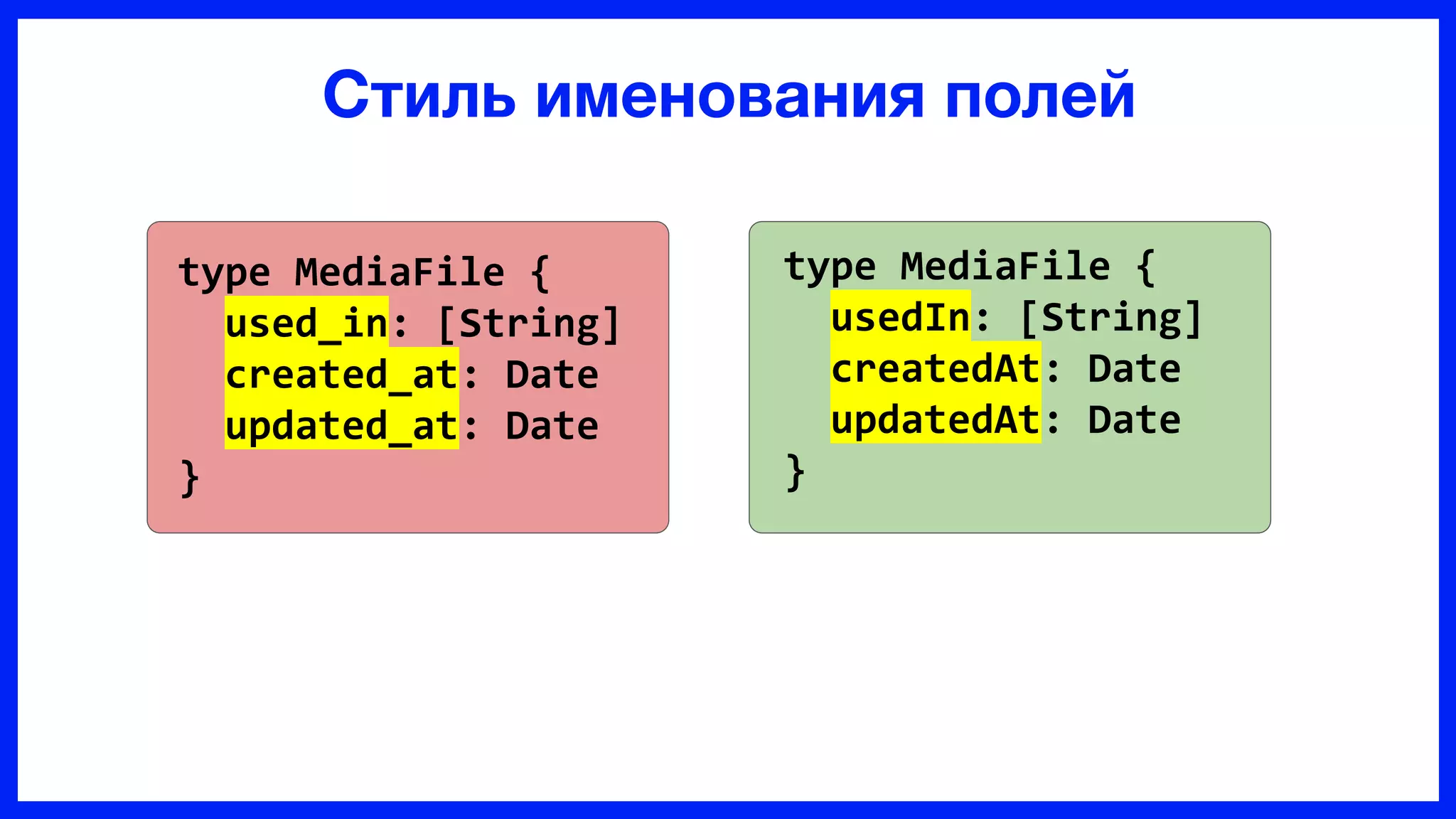 Стиль именования полей

type MediaFile {
  used_in: [String]
  created_at: Date
  updated_at: Date
}

type MediaFile {
  usedIn: [String]
  createdAt: Date
  updatedAt: Date
}